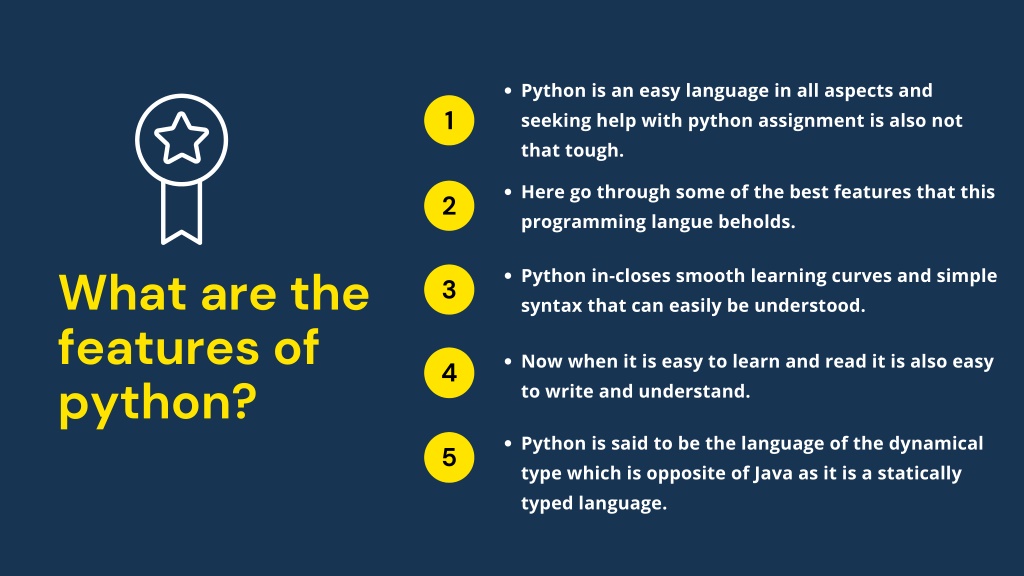 What are the features of python?

1
• Python is an easy language in all aspects and seeking help with python assignment is also not that tough.

2
• Here go through some of the best features that this programming langue beholds.

3
• Python in-closes smooth learning curves and simple syntax that can easily be understood.

4
• Now when it is easy to learn and read it is also easy to write and understand.

5
• Python is said to be the language of the dynamical type which is opposite of Java as it is a statically typed language.